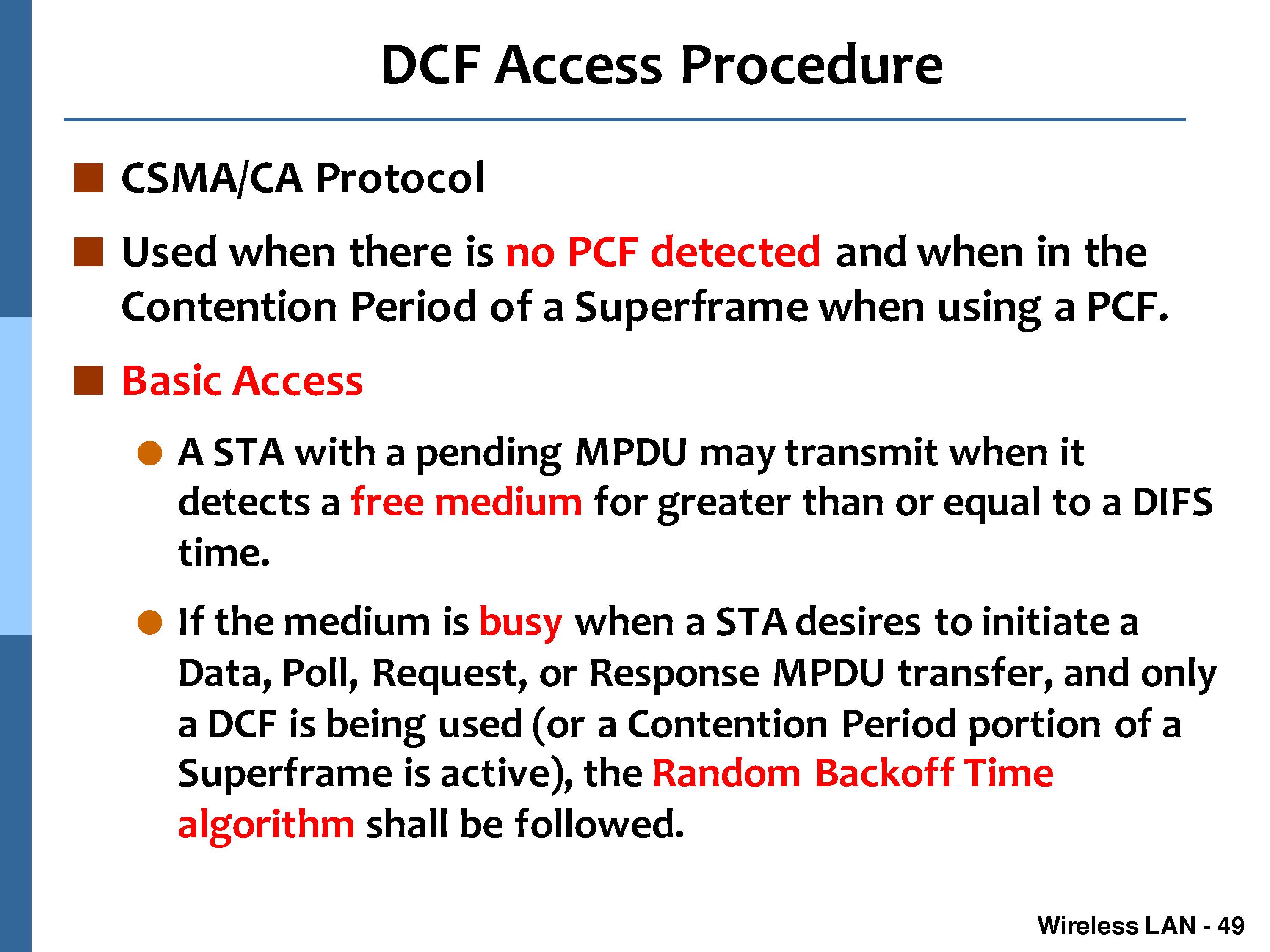 DCF Access Procedure

CSMA/CA Protocol

Used when there is no PCF detected and when in the Contention Period of a Superframe when using a PCF.

Basic Access

A STA with a pending MPDU may transmit when it detects a free medium for greater than or equal to a DIFS time.

If the medium is busy when a STA desires to initiate a Data, Poll, Request, or Response MPDU transfer, and only a DCF is being used (or a Contention Period portion of a Superframe is active), the Random Backoff Time algorithm shall be followed.

Wireless LAN - 49